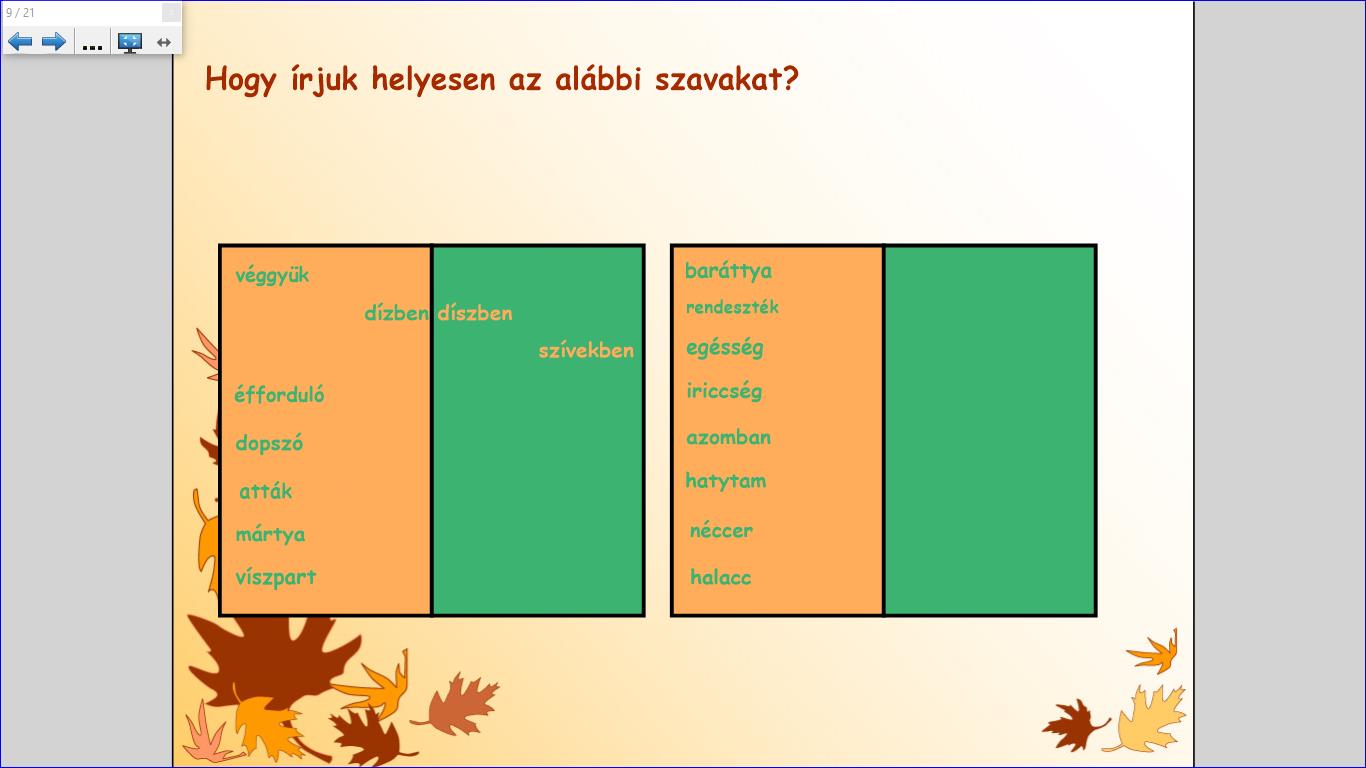 9 / 21

...

Hogy írjuk helyesen az alábbi szavakat?

véggyük

dízben díszben

szívekben

éfforduló

dopszó

atták

mártya

víszpart

baráttya

rendeszték

egésség

iriccség

azomban

hatytam

néccer

halacc